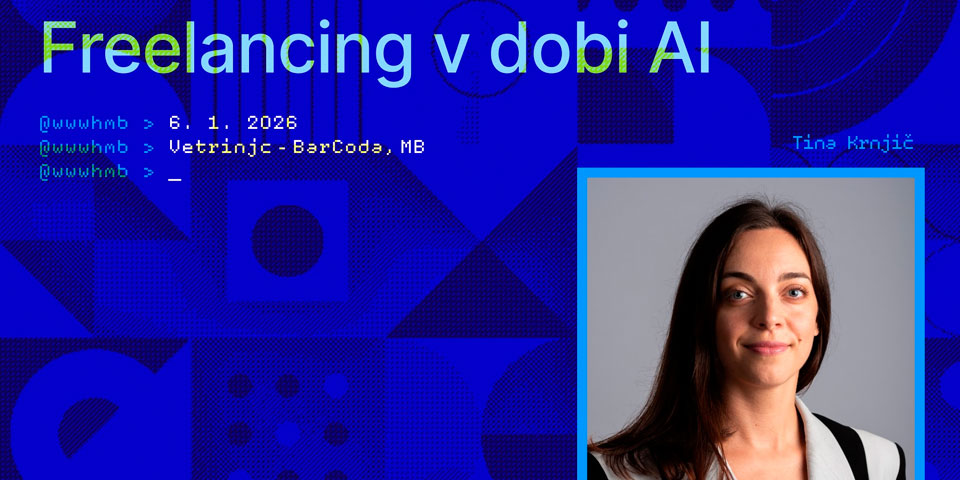 Freelancing v dobi AI

@wwwhmb > 6. 1. 2026
@wwwhmb > Vetrinjc - BarCoda, MB
@wwwhmb > _

Tina Krnjič